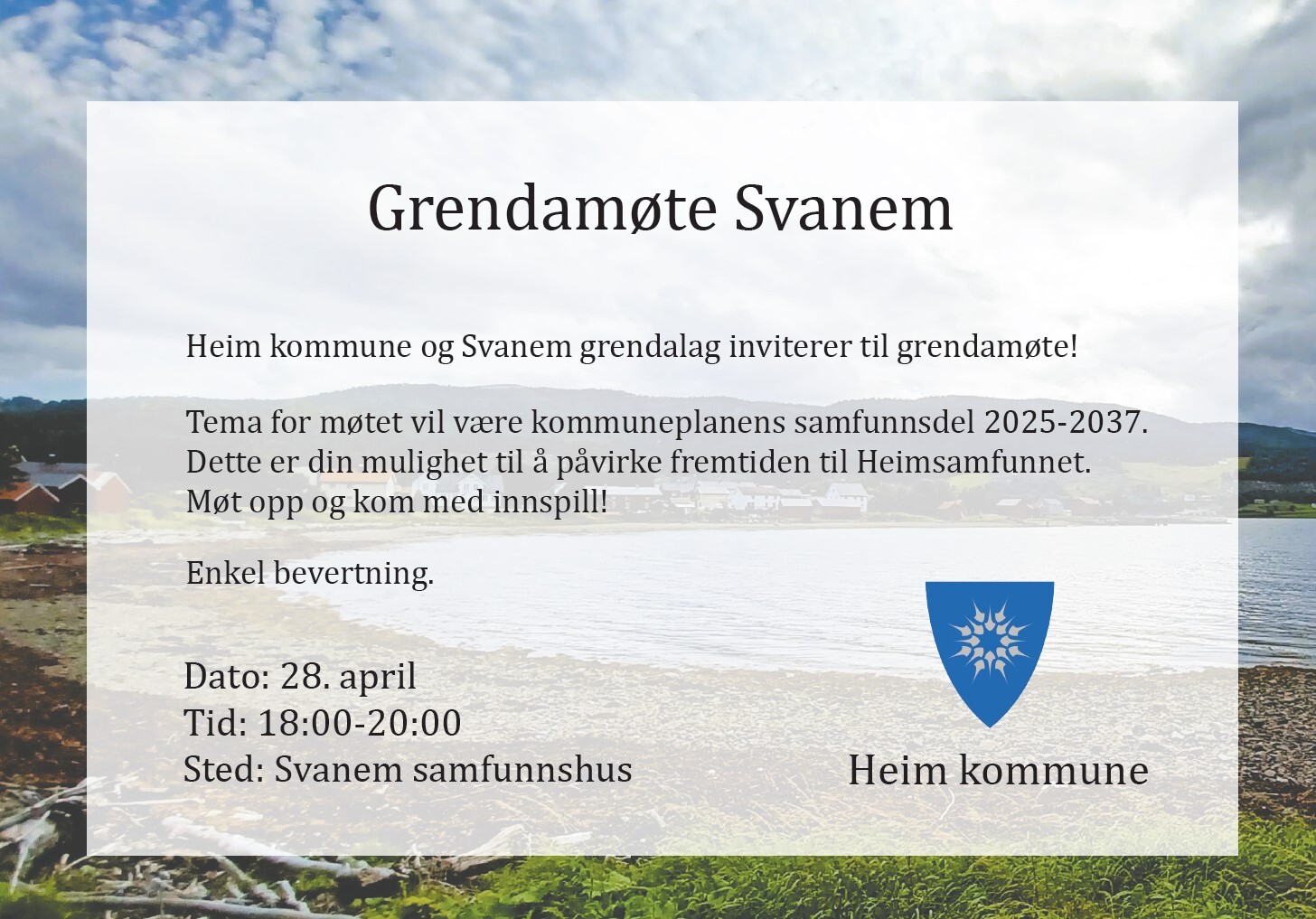 Grendamøte Svanem

Heim kommune og Svanem grendalag inviterer til grendamøte!

Tema for møtet vil være kommuneplanens samfunnsdel 2025-2037.
Dette er din mulighet til å påvirke fremtiden til Heimsamfunnet.
Møt opp og kom med innspill!

Enkel bevertning.

Dato: 28. april
Tid: 18:00-20:00
Sted: Svanem samfunnshus

Heim kommune